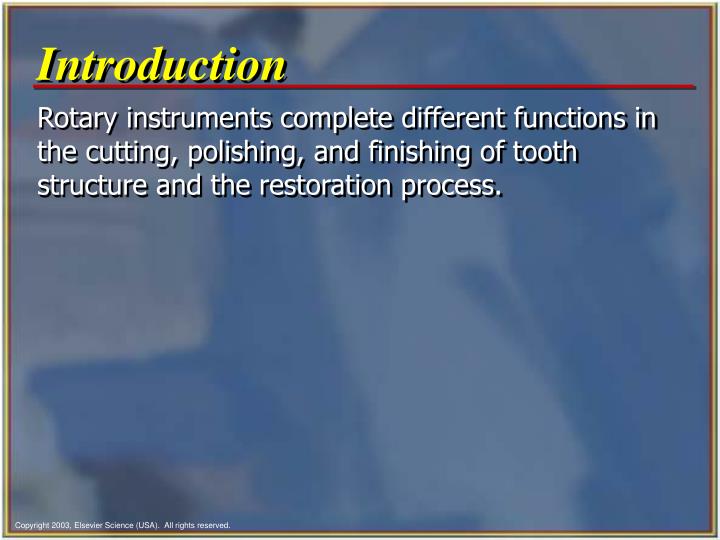 Introduction

Rotary instruments complete different functions in the cutting, polishing, and finishing of tooth structure and the restoration process.

Copyright 2003, Elsevier Science (USA). All rights reserved.